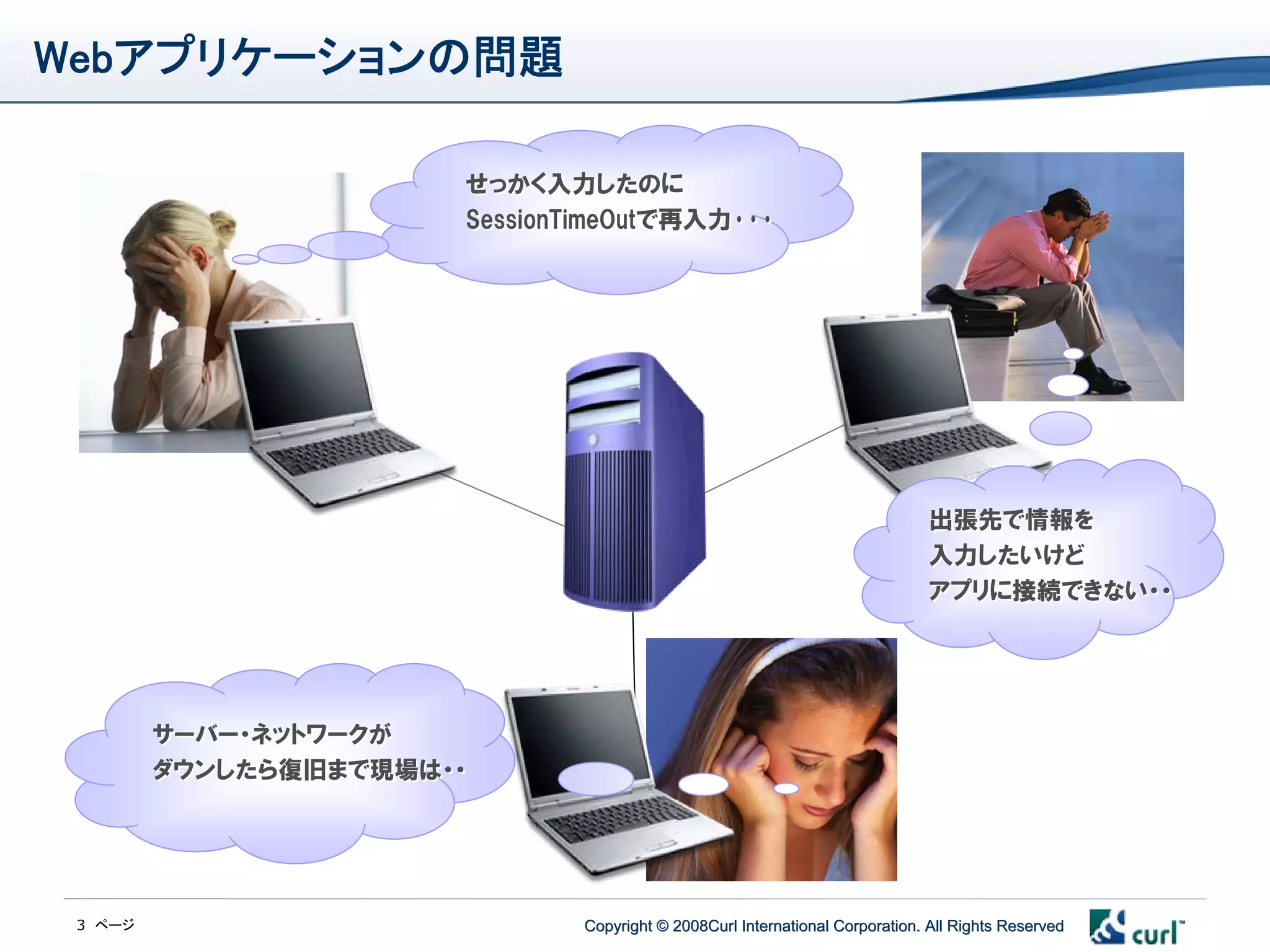 Webアプリケーションの問題

せっかく入力したのに
SessionTimeOutで再入力・・・

出張先で情報を
入力したいけど
アプリに接続できない・・

サーバー・ネットワークが
ダウンしたら復旧まで現場は・・

3 ページ

Copyright © 2008Curl International Corporation. All Rights Reserved

curl